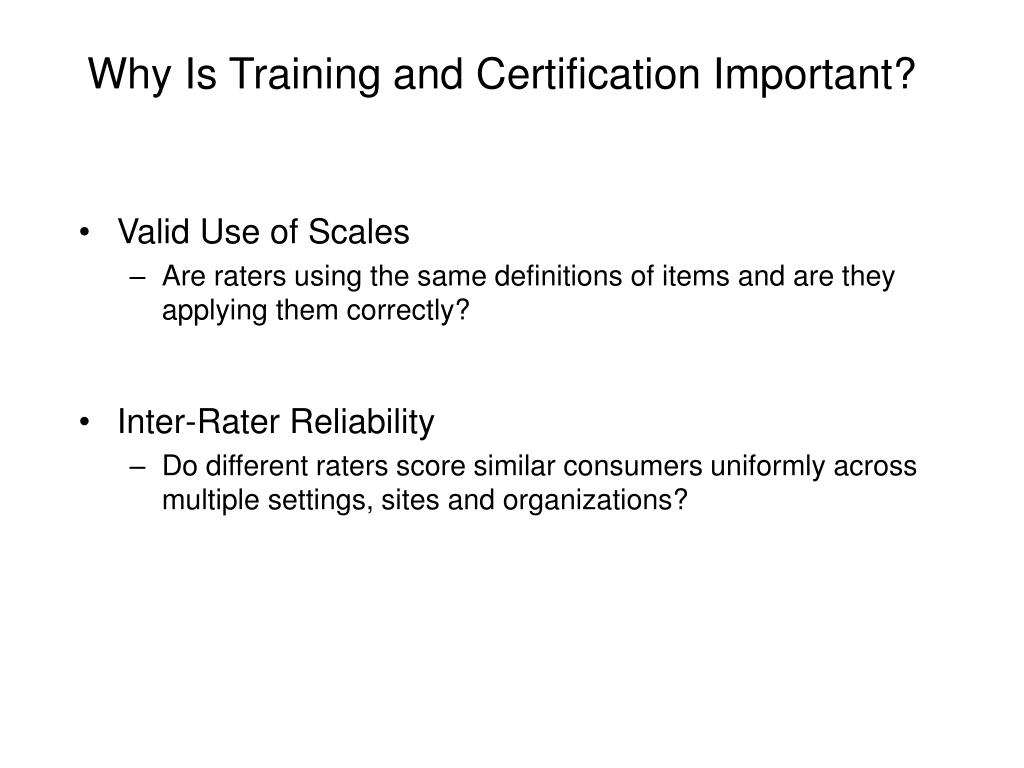 Why Is Training and Certification Important?

• Valid Use of Scales
– Are raters using the same definitions of items and are they applying them correctly?

• Inter-Rater Reliability
– Do different raters score similar consumers uniformly across multiple settings, sites and organizations?